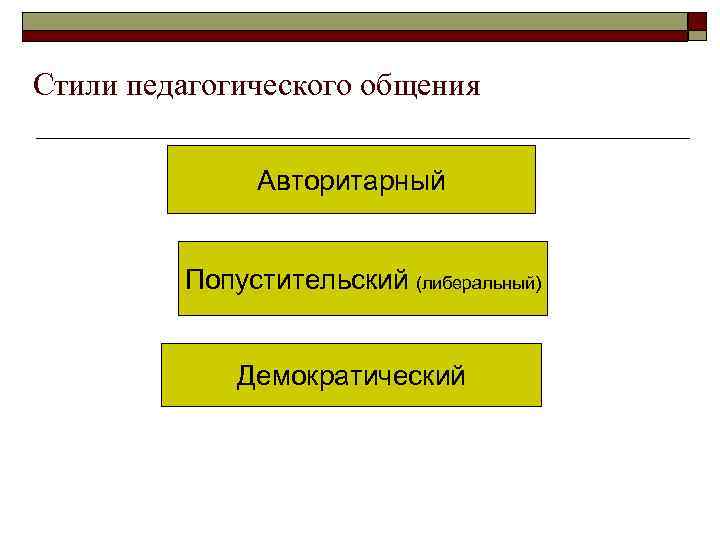 Стили педагогического общения

Авторитарный

Попустительский (либеральный)

Демократический